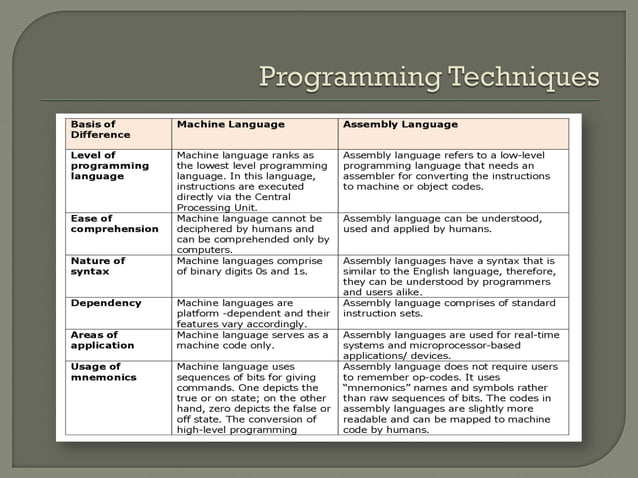 Programming Techniques

| Basis of Difference | Machine Language | Assembly Language |
|---|---|---|
| Level of programming language | Machine language ranks as the lowest level programming language. In this language, instructions are executed directly via the Central Processing Unit. | Assembly language refers to a low-level programming language that needs an assembler for converting the instructions to machine or object codes. |
| Ease of comprehension | Machine language cannot be deciphered by humans and can be comprehended only by computers. | Assembly language can be understood, used and applied by humans. |
| Nature of syntax | Machine languages comprise of binary digits 0s and 1s. | Assembly languages have a syntax that is similar to the English language, therefore, they can be understood by programmers and users alike. |
| Dependency | Machine languages are platform -dependent and their features vary accordingly. | Assembly language comprises of standard instruction sets. |
| Areas of application | Machine language serves as a machine code only. | Assembly languages are used for real-time systems and microprocessor-based applications/ devices. |
| Usage of mnemonics | Machine language uses sequences of bits for giving commands. One depicts the true or on state; on the other hand, zero depicts the false or off state. The conversion of high-level programming | Assembly language does not require users to remember op-codes. It uses "mnemonics" names and symbols rather than raw sequences of bits. The codes in assembly languages are slightly more readable and can be mapped to machine code by humans. |